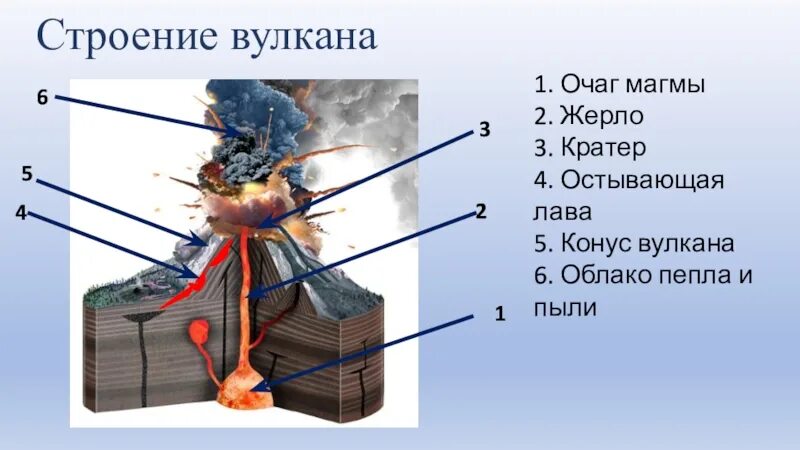 Строение вулкана

6
5
4
3
2
1

1. Очаг магмы
2. Жерло
3. Кратер
4. Остывающая лава
5. Конус вулкана
6. Облако пепла и пыли